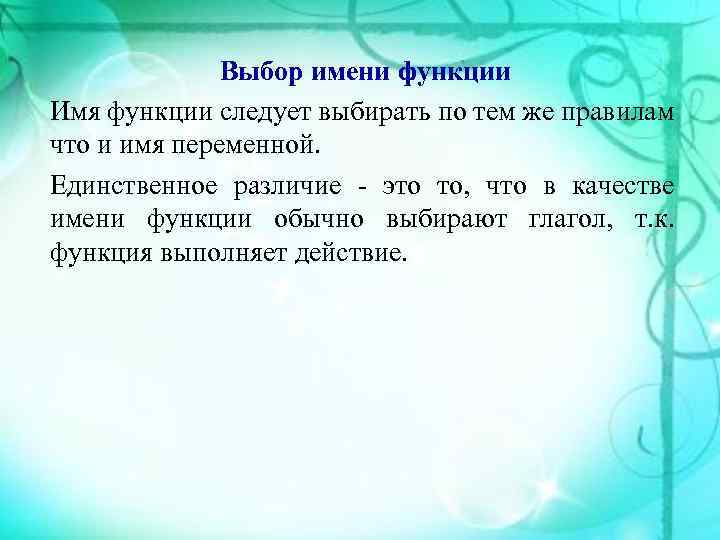 Выбор имени функции

Имя функции следует выбирать по тем же правилам что и имя переменной.

Единственное различие - это то, что в качестве имени функции обычно выбирают глагол, т.к. функция выполняет действие.